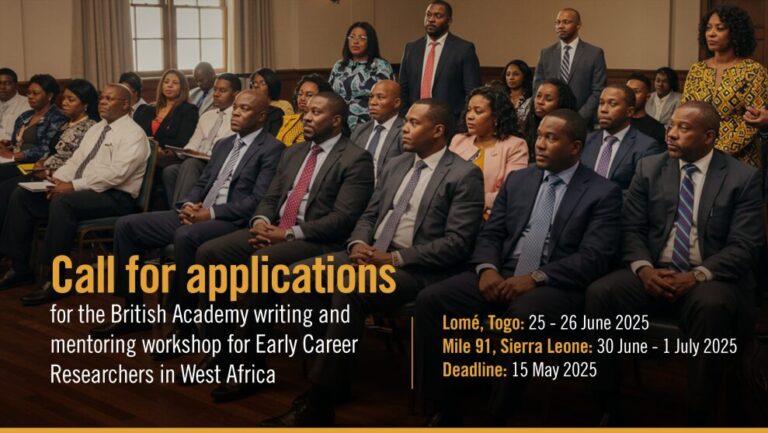 Call for applications
for the British Academy writing and mentoring workshop for Early Career Researchers in West Africa

Lomé, Togo: 25 - 26 June 2025
Mile 91, Sierra Leone: 30 June - 1 July 2025
Deadline: 15 May 2025